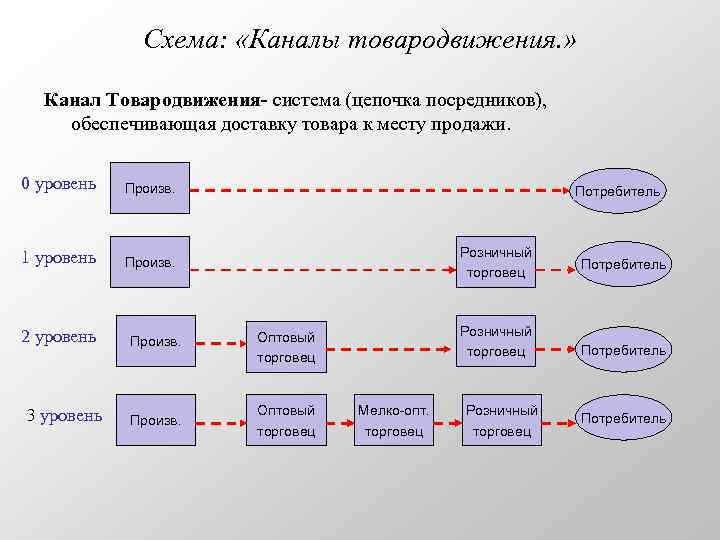 Схема: «Каналы товародвижения.»

Канал Товародвижения- система (цепочка посредников), обеспечивающая доставку товара к месту продажи.

0 уровень

Произв.

Потребитель

1 уровень

Произв.

Розничный торговец

Потребитель

2 уровень

Произв.

Оптовый торговец

Розничный торговец

Потребитель

3 уровень

Произв.

Оптовый торговец

Мелко-опт. торговец

Розничный торговец

Потребитель